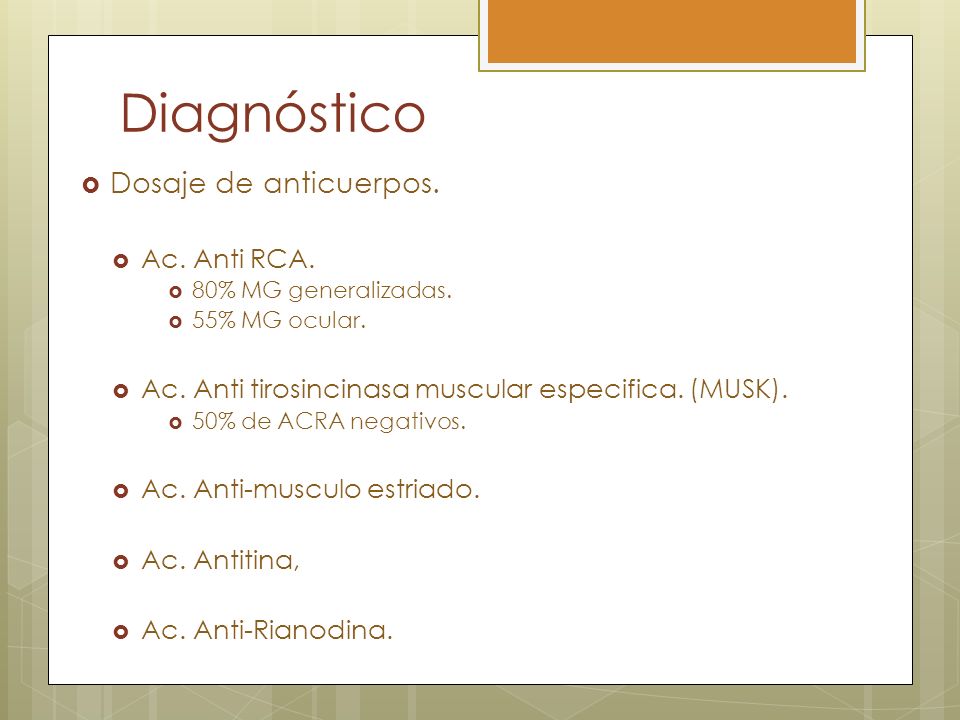 Diagnóstico

Dosaje de anticuerpos.

Ac. Anti RCA.
80% MG generalizadas.
55% MG ocular.

Ac. Anti tirosincinasa muscular especifica. (MUSK).
50% de ACRA negativos.

Ac. Anti-musculo estriado.

Ac. Antitina,

Ac. Anti-Rianodina.